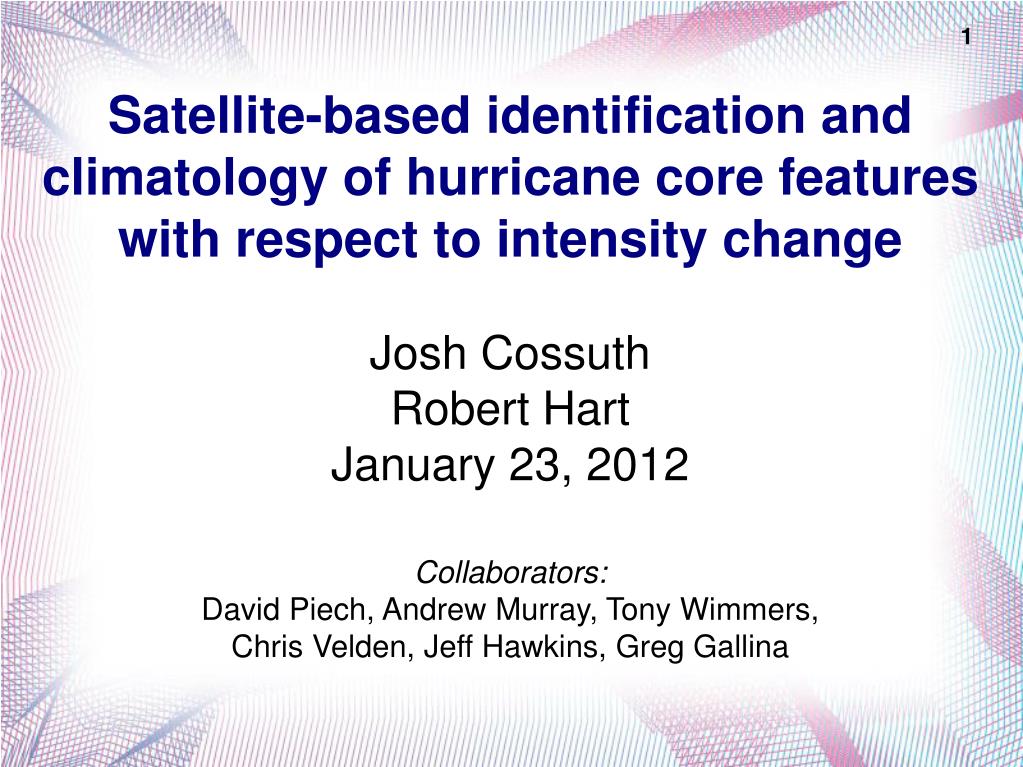 1

Satellite-based identification and climatology of hurricane core features with respect to intensity change

Josh Cossuth
Robert Hart
January 23, 2012

Collaborators:
David Piech, Andrew Murray, Tony Wimmers, Chris Velden, Jeff Hawkins, Greg Gallina